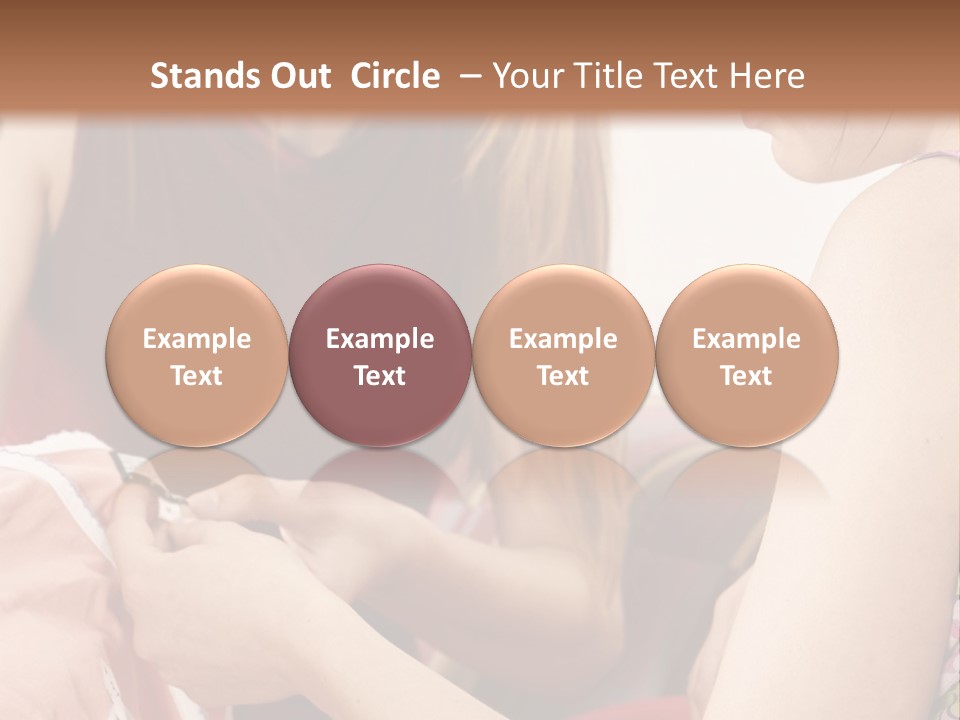 Stands Out Circle – Your Title Text Here

Example Text

Example Text

Example Text

Example Text